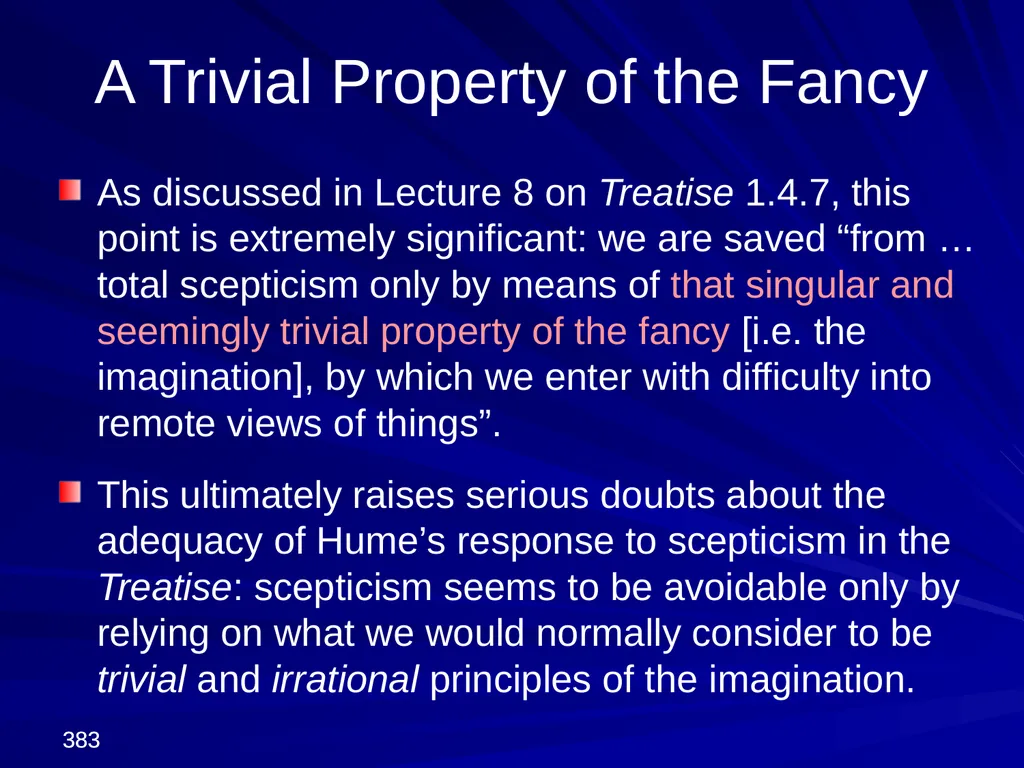 A Trivial Property of the Fancy

As discussed in Lecture 8 on Treatise 1.4.7, this point is extremely significant: we are saved “from … total scepticism only by means of that singular and seemingly trivial property of the fancy [i.e. the imagination], by which we enter with difficulty into remote views of things”.

This ultimately raises serious doubts about the adequacy of Hume’s response to scepticism in the Treatise: scepticism seems to be avoidable only by relying on what we would normally consider to be trivial and irrational principles of the imagination.

383